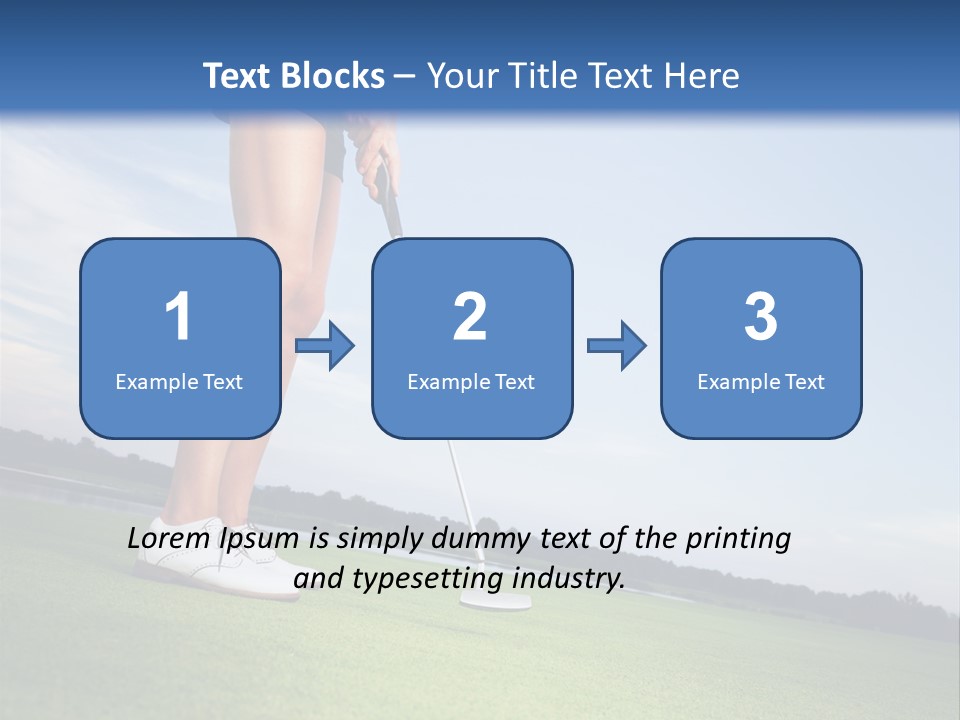 Text Blocks – Your Title Text Here

1
Example Text

2
Example Text

3
Example Text

Lorem Ipsum is simply dummy text of the printing and typesetting industry.